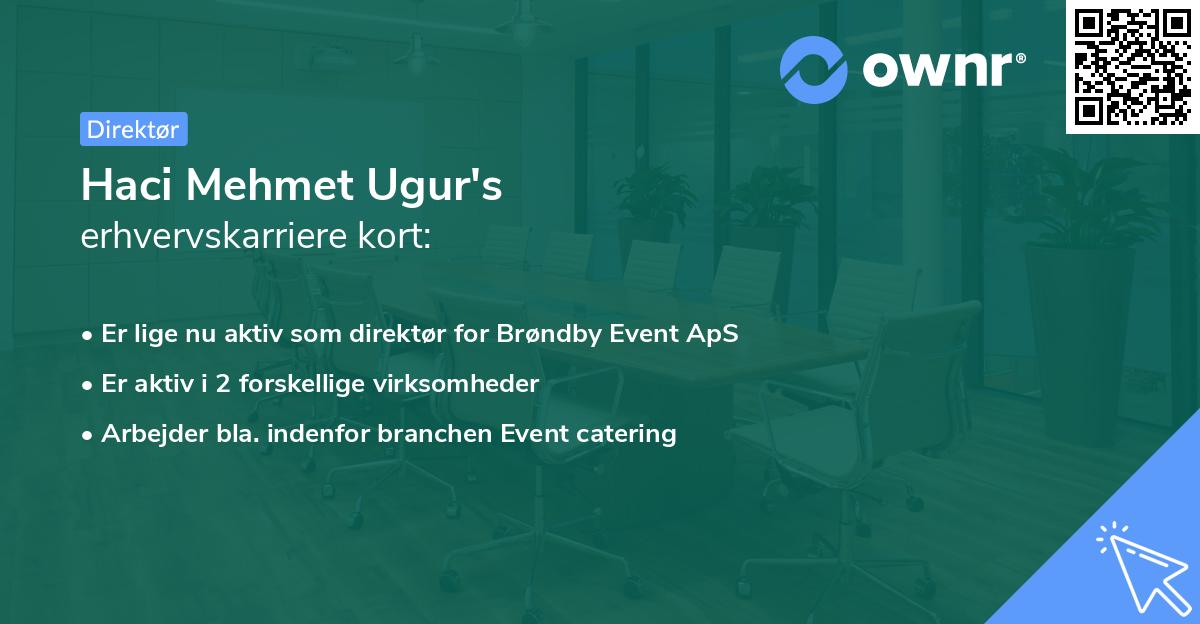 ownr®

Direktør

Haci Mehmet Ugur's
erhvervskarriere kort:

• Er lige nu aktiv som direktør for Brøndby Event ApS
• Er aktiv i 2 forskellige virksomheder
• Arbejder bla. indenfor branchen Event catering